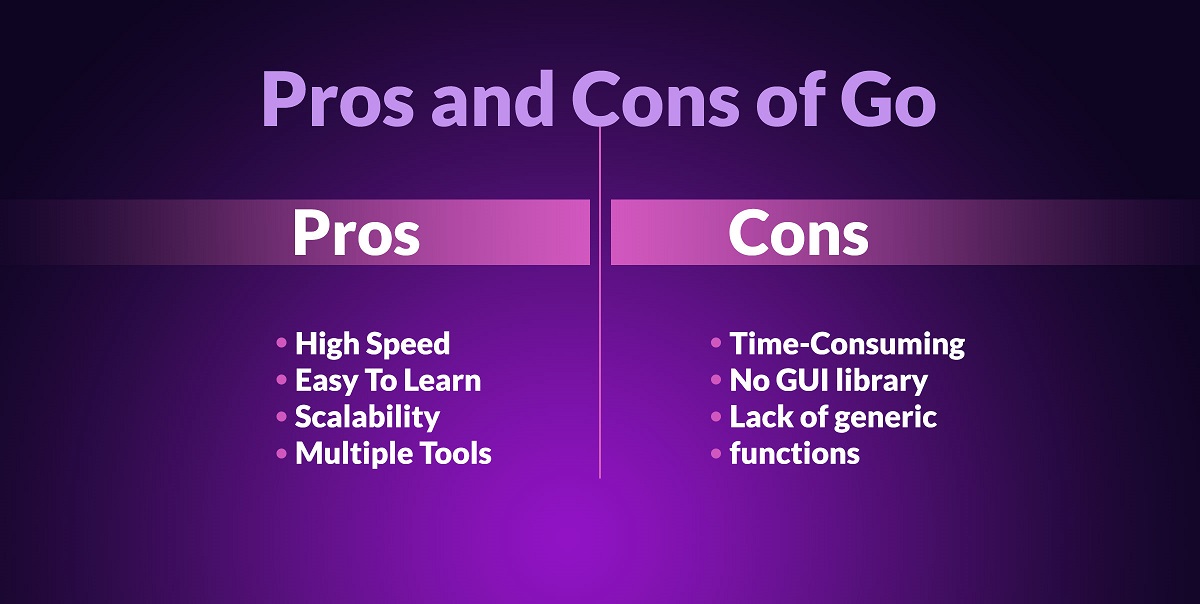 Pros and Cons of Go

Pros

• High Speed
• Easy To Learn
• Scalability
• Multiple Tools

Cons

• Time-Consuming
• No GUI library
• Lack of generic
• functions